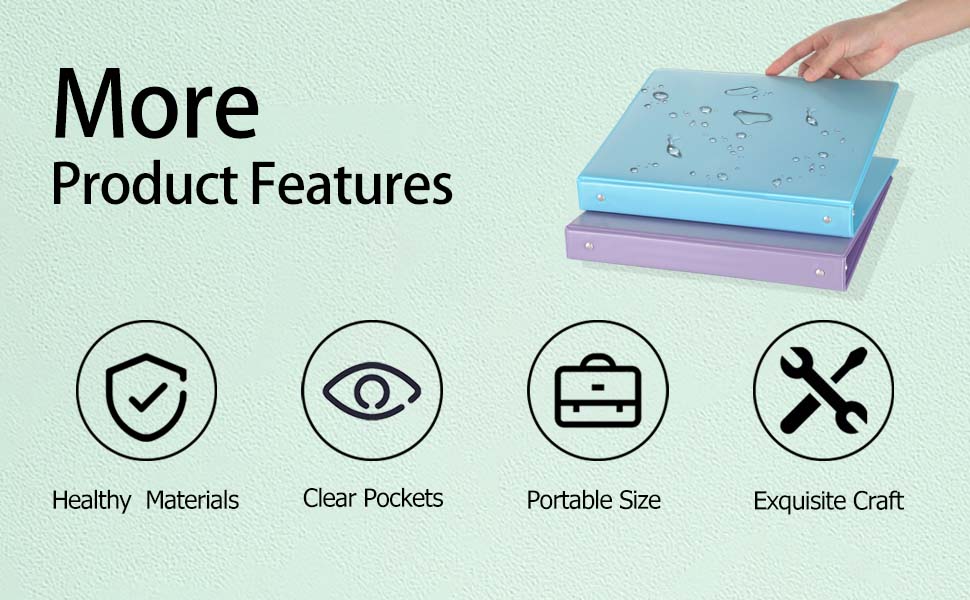 More
Product Features

Healthy Materials

Clear Pockets

Portable Size

Exquisite Craft